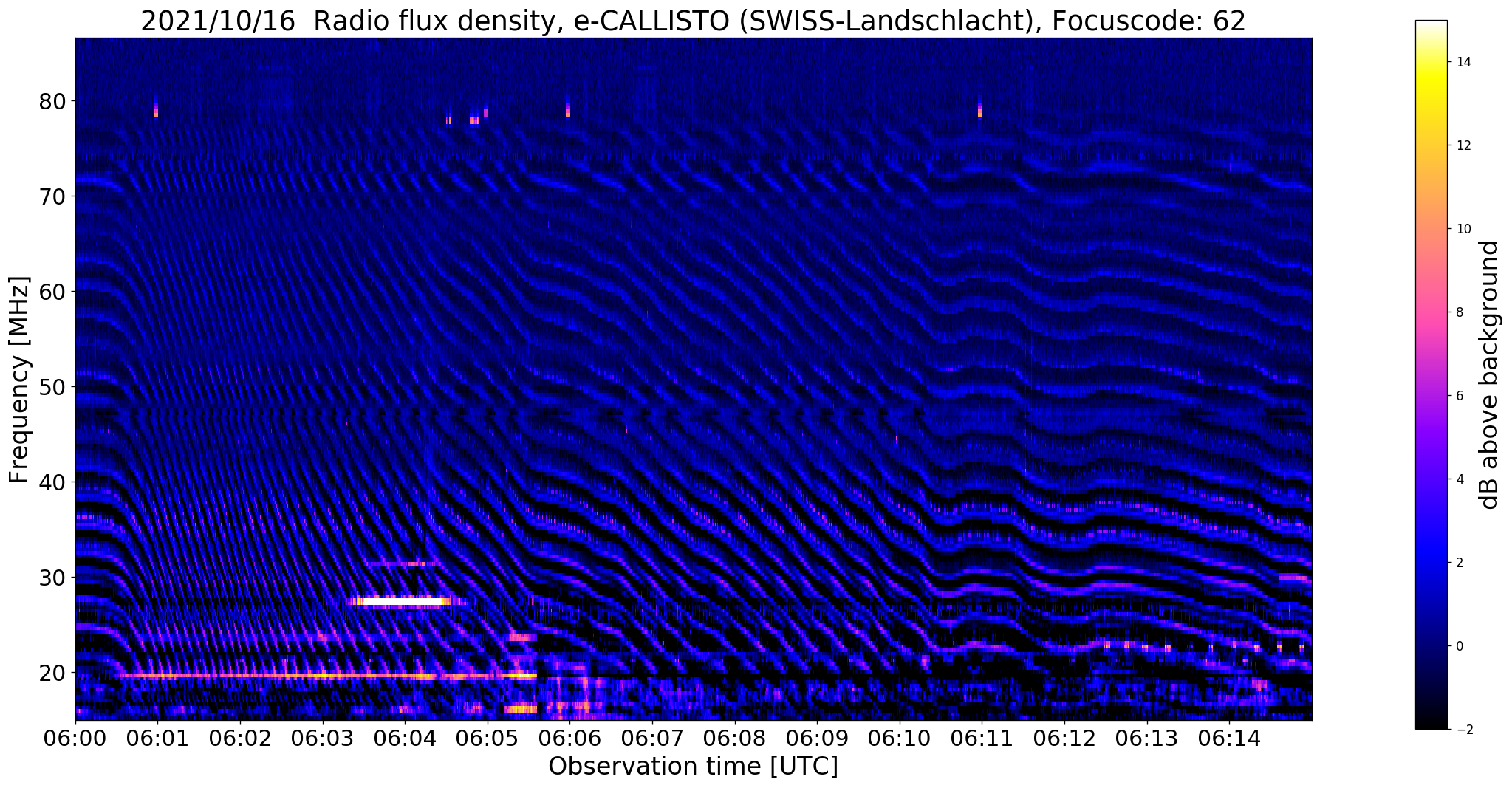 2021/10/16 Radio flux density, e-CALLISTO (SWISS-Landschlacht), Focuscode: 62

Frequency [MHz]

80
70
60
50
40
30
20

06:00 06:01 06:02 06:03 06:04 06:05 06:06 06:07 06:08 06:09 06:10 06:11 06:12 06:13 06:14

Observation time [UTC]

14
12
10
8
6
4
2
0
−2

dB above background